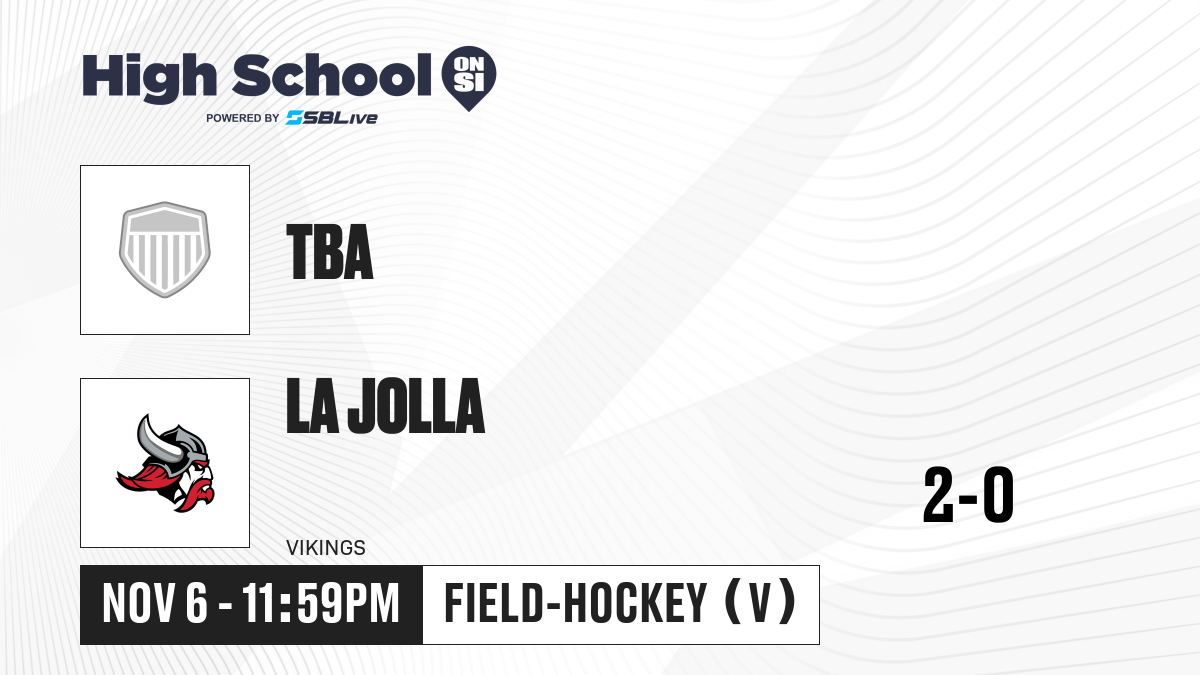 High School ON SI
POWERED BY SBLive

TBA

LA JOLLA

VIKINGS

2-0

NOV 6 - 11:59PM

FIELD-HOCKEY (V)